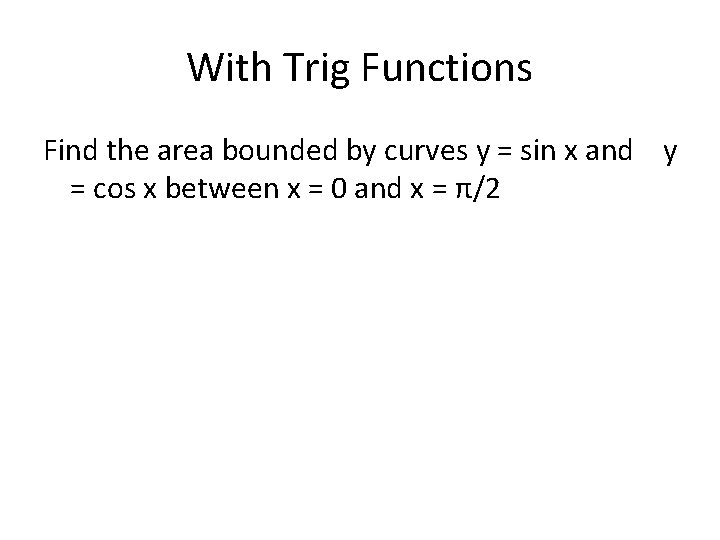 With Trig Functions

Find the area bounded by curves $y = \sin x$ and $y = \cos x$ between $x = 0$ and $x = \pi/2$